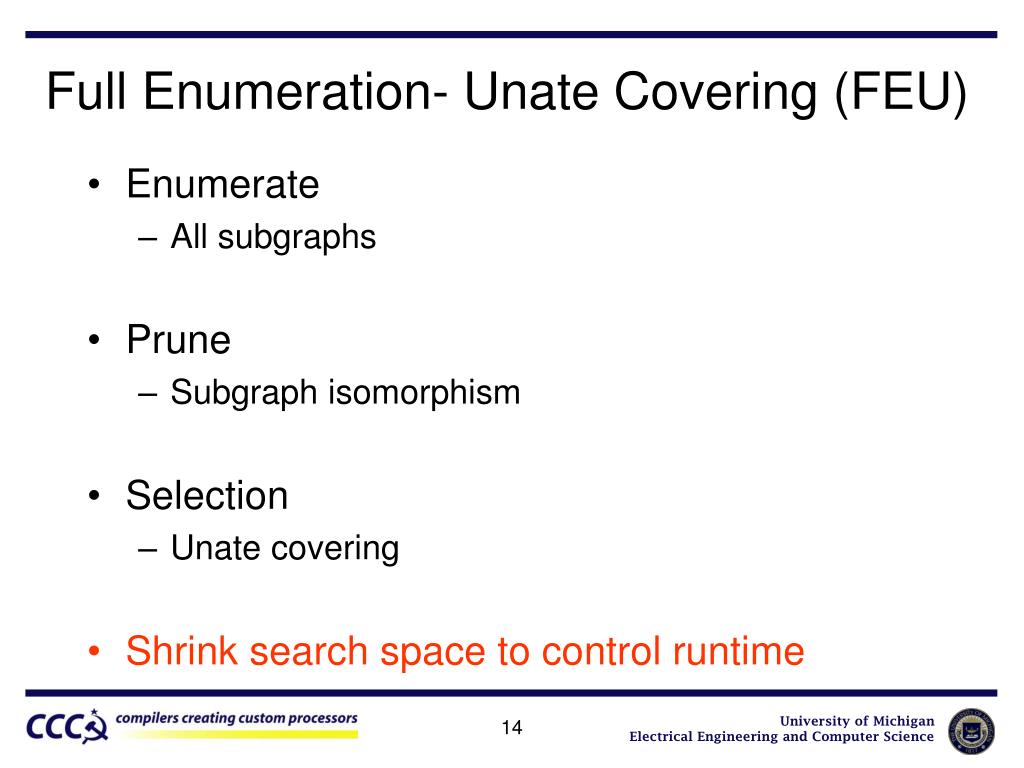 Full Enumeration- Unate Covering (FEU)

• Enumerate
– All subgraphs

• Prune
– Subgraph isomorphism

• Selection
– Unate covering

• Shrink search space to control runtime

CCC compilers creating custom processors

14

University of Michigan
Electrical Engineering and Computer Science